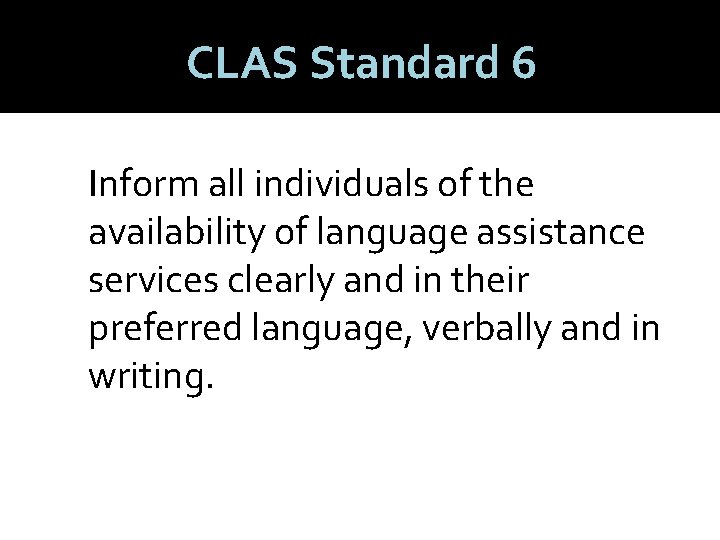 CLAS Standard 6

Inform all individuals of the availability of language assistance services clearly and in their preferred language, verbally and in writing.